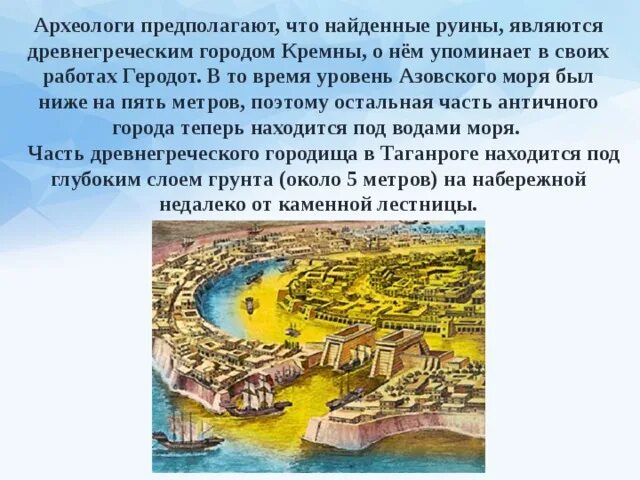 Археологи предполагают, что найденные руины, являются древнегреческим городом Кремны, о нём упоминает в своих работах Геродот. В то время уровень Азовского моря был ниже на пять метров, поэтому остальная часть античного города теперь находится под водами моря.
Часть древнегреческого городища в Таганроге находится под глубоким слоем грунта (около 5 метров) на набережной недалеко от каменной лестницы.